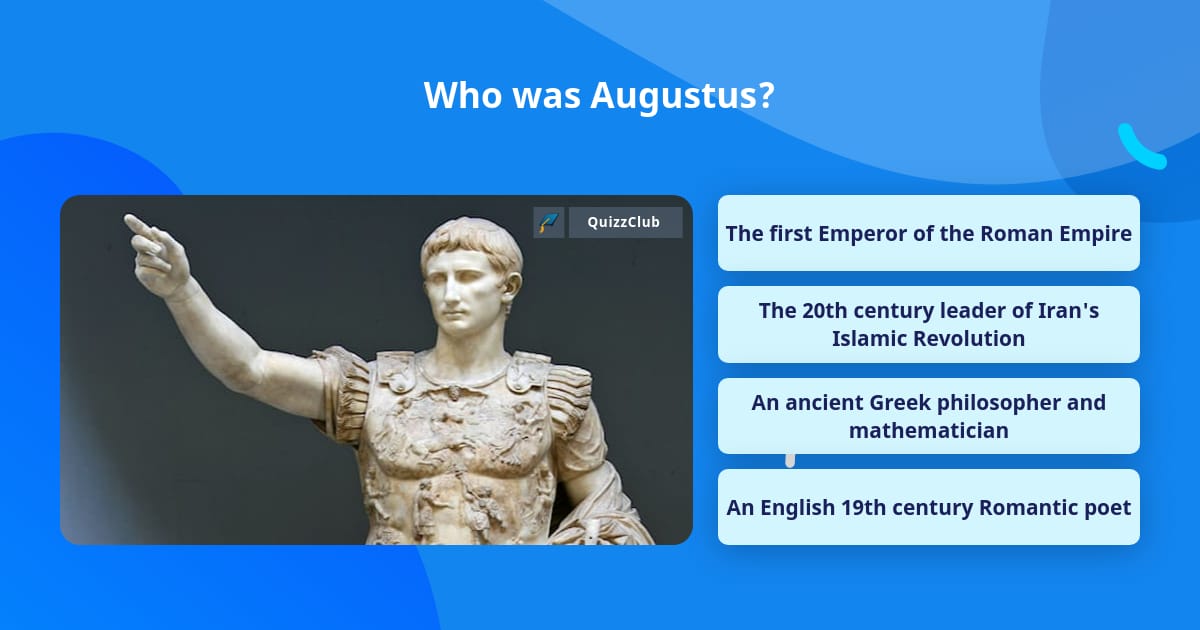 Who was Augustus?

QuizzClub

The first Emperor of the Roman Empire

The 20th century leader of Iran's Islamic Revolution

An ancient Greek philosopher and mathematician

An English 19th century Romantic poet